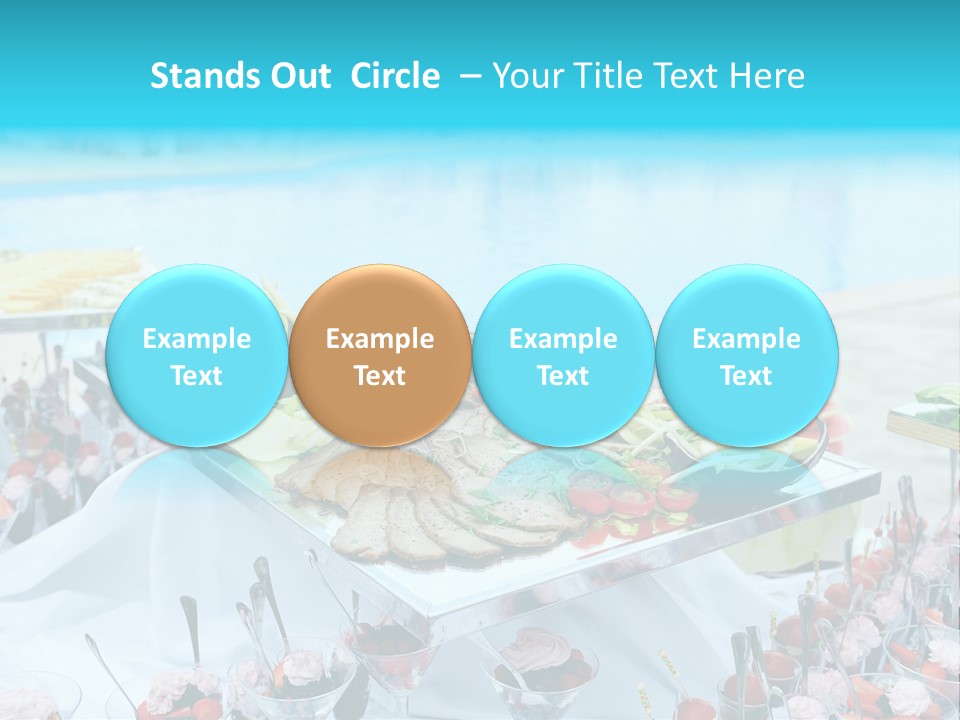 Stands Out Circle – Your Title Text Here

Example Text

Example Text

Example Text

Example Text